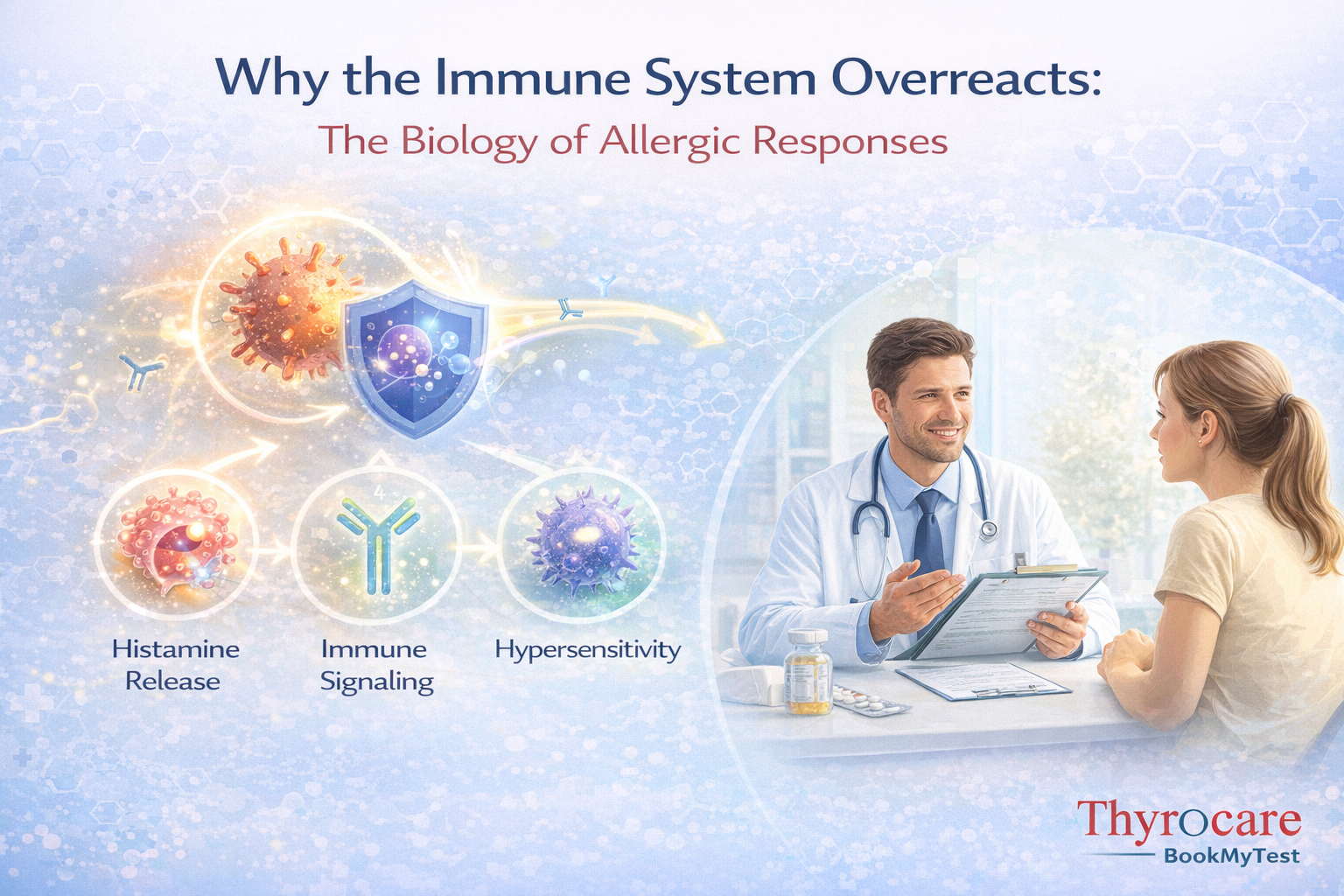 Why the Immune System Overreacts:
The Biology of Allergic Responses

4

Histamine Release

Immune Signaling

Hypersensitivity

Thyrocare
BookMyTest